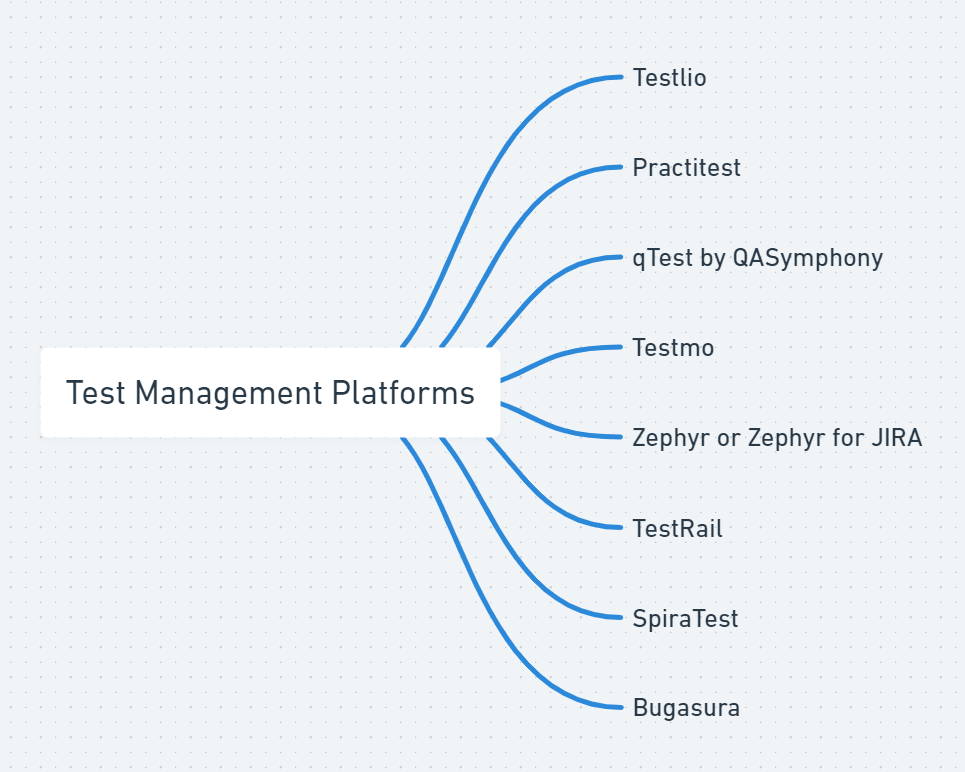 Test Management Platforms

Testlio

Practitest

qTest by QASymphony

Testmo

Zephyr or Zephyr for JIRA

TestRail

SpiraTest

Bugasura